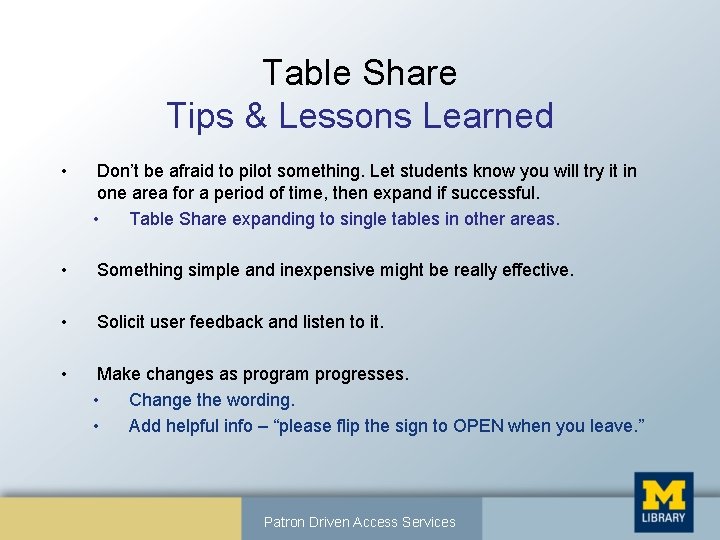 Table Share
Tips & Lessons Learned

• Don't be afraid to pilot something. Let students know you will try it in one area for a period of time, then expand if successful.
  • Table Share expanding to single tables in other areas.

• Something simple and inexpensive might be really effective.

• Solicit user feedback and listen to it.

• Make changes as program progresses.
  • Change the wording.
  • Add helpful info – "please flip the sign to OPEN when you leave."

Patron Driven Access Services

M
LIBRARY